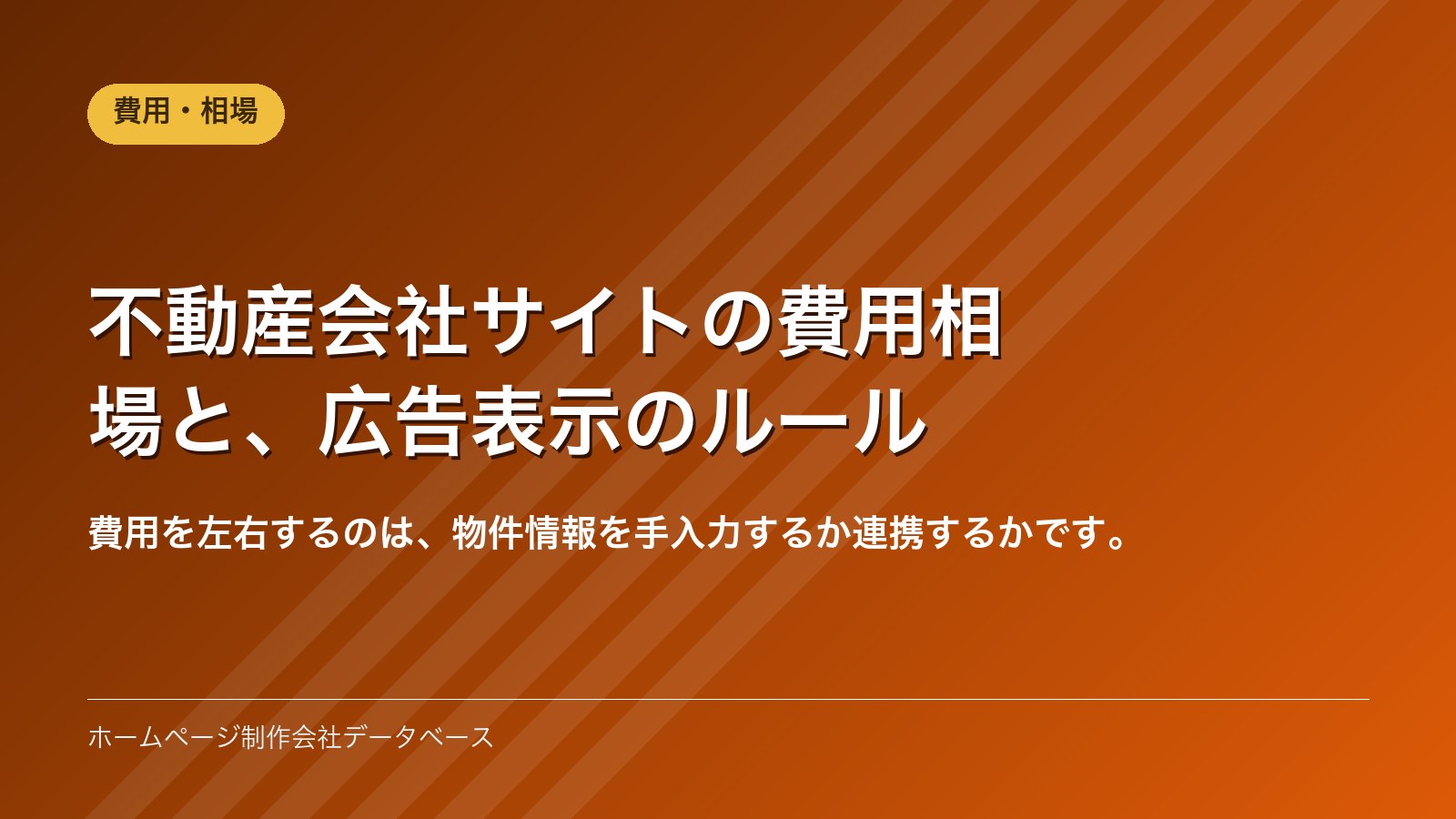 費用・相場

不動産会社サイトの費用相場と、広告表示のルール

費用を左右するのは、物件情報を手入力するか連携するかです。

ホームページ制作会社データベース